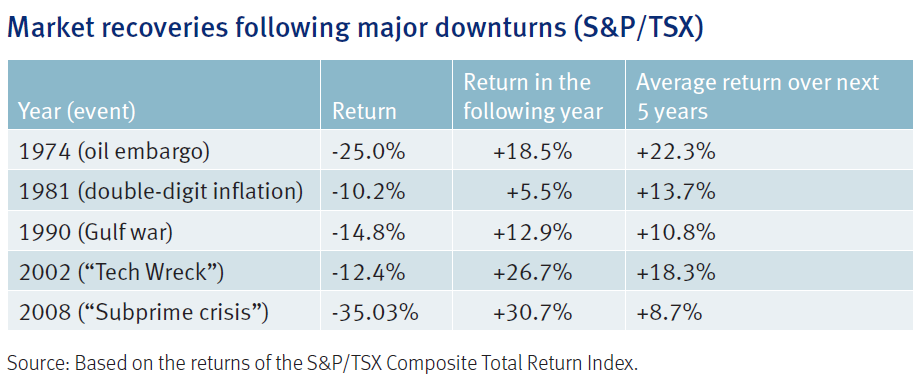 Market recoveries following major downturns (S&P/TSX)

| Year (event) | Return | Return in the following year | Average return over next 5 years |
|---|---|---|---|
| 1974 (oil embargo) | -25.0% | +18.5% | +22.3% |
| 1981 (double-digit inflation) | -10.2% | +5.5% | +13.7% |
| 1990 (Gulf war) | -14.8% | +12.9% | +10.8% |
| 2002 (“Tech Wreck”) | -12.4% | +26.7% | +18.3% |
| 2008 (“Subprime crisis”) | -35.03% | +30.7% | +8.7% |

Source: Based on the returns of the S&P/TSX Composite Total Return Index.